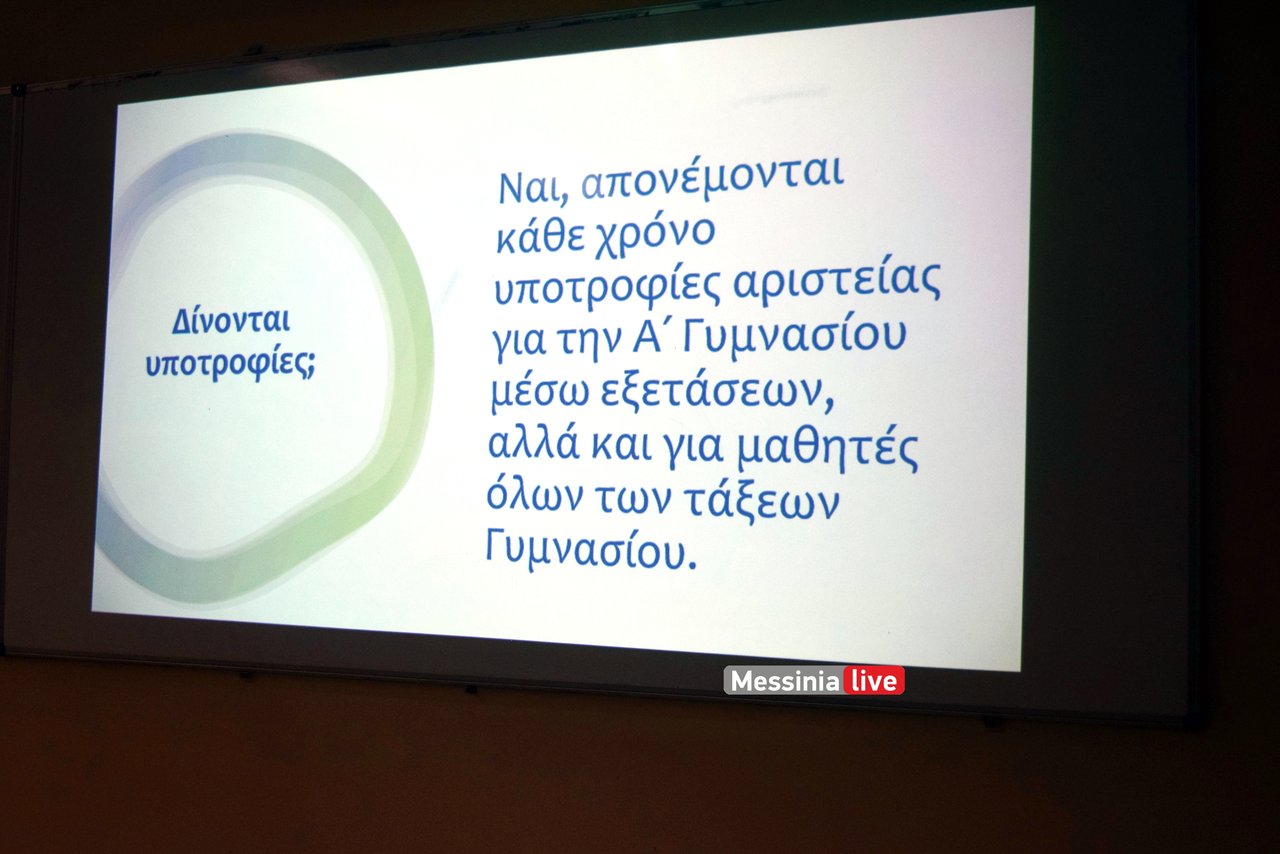 Δίνονται υποτροφίες;

Ναι, απονέμονται κάθε χρόνο υποτροφίες αριστείας για την Α΄ Γυμνασίου μέσω εξετάσεων, αλλά και για μαθητές όλων των τάξεων Γυμνασίου.

Messinia live